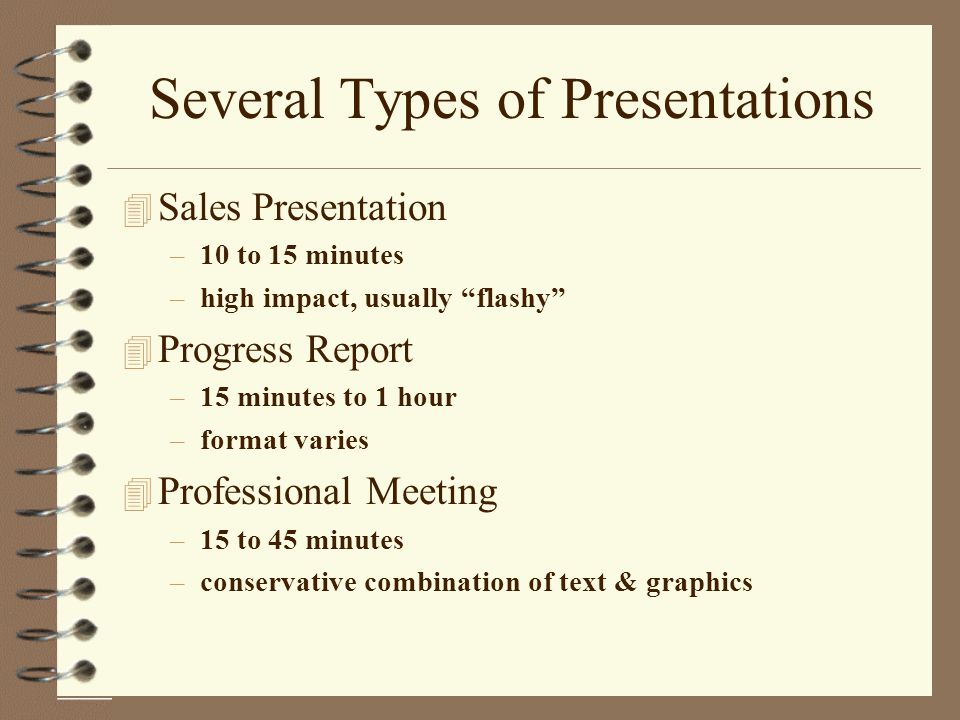 Several Types of Presentations

Sales Presentation
– 10 to 15 minutes
– high impact, usually “flashy”

Progress Report
– 15 minutes to 1 hour
– format varies

Professional Meeting
– 15 to 45 minutes
– conservative combination of text & graphics